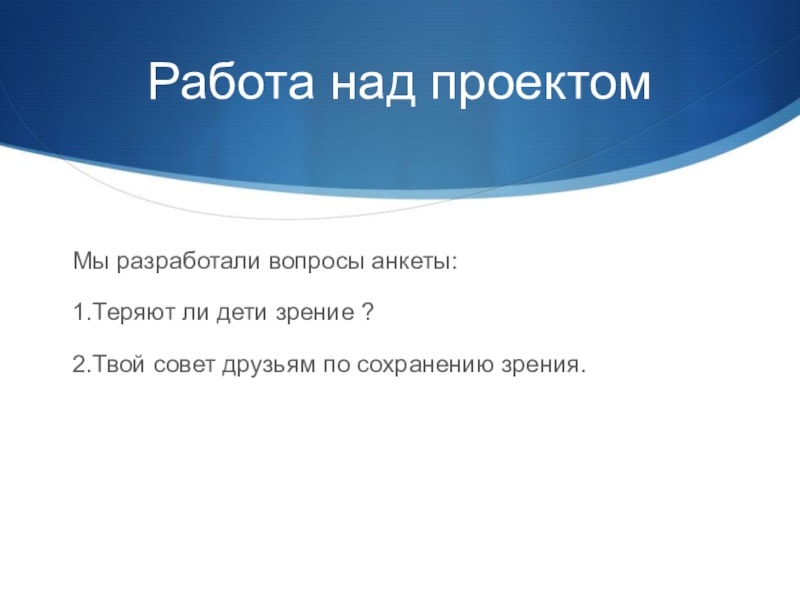 Работа над проектом

Мы разработали вопросы анкеты:

1.Теряют ли дети зрение ?

2.Твой совет друзьям по сохранению зрения.